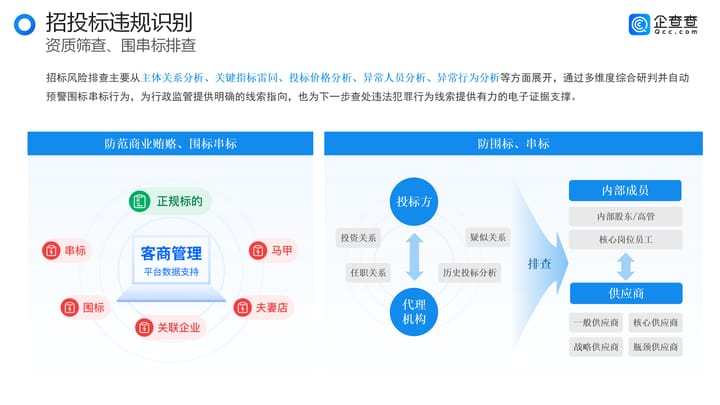 招投标违规识别
资质筛查、围串标排查

企查查
Qcc.com

招标风险排查主要从主体关系分析、关键指标雷同、投标价格分析、异常人员分析、异常行为分析等方面展开，通过多维度综合研判并自动预警围标串标行为，为行政监管提供明确的线索指向，也为下一步查处违法犯罪行为线索提供有力的电子证据支撑。

防范商业贿赂、围标串标

正规标的
串标
马甲
客商管理
平台数据支持
围标
夫妻店
关联企业

防围标、串标

投标方
投资关系
疑似关系
任职关系
历史投标分析
代理机构
排查
内部成员
内部股东/高管
核心岗位员工
供应商
一般供应商
核心供应商
战略供应商
瓶颈供应商